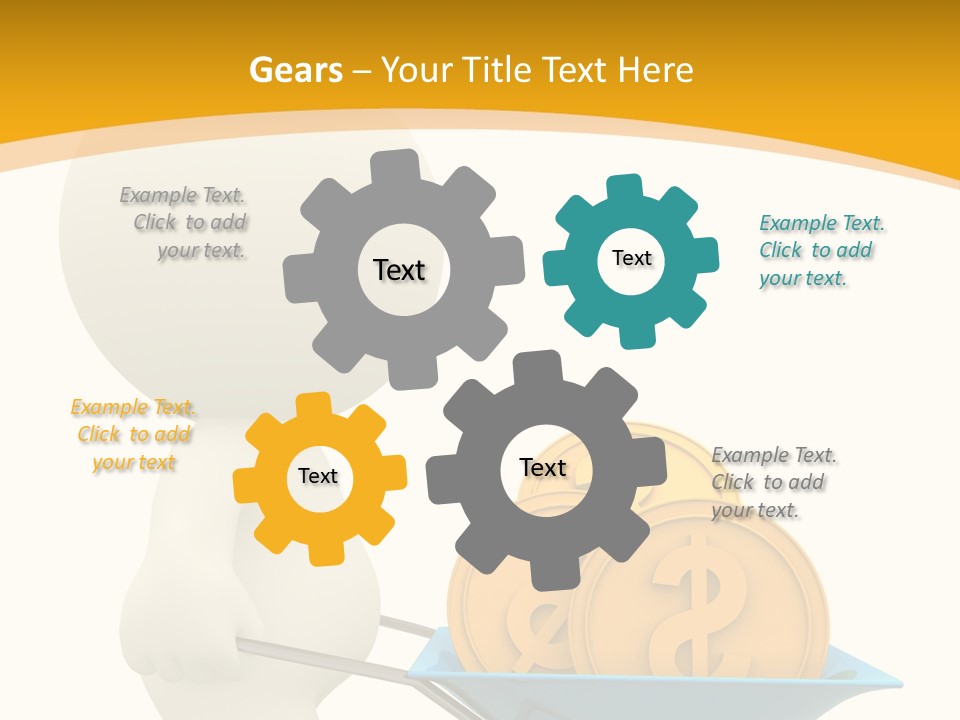 Gears – Your Title Text Here

Example Text. Click to add your text.

Text

Text

Example Text. Click to add your text.

Example Text. Click to add your text

Text

Text

Example Text. Click to add your text.